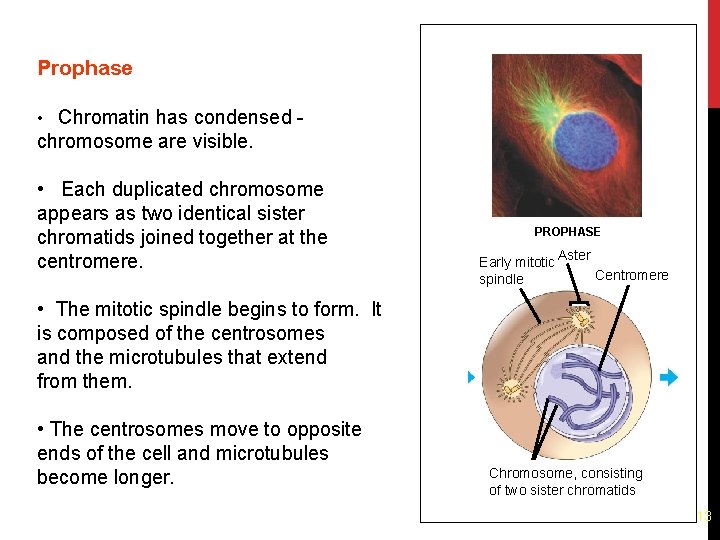 Prophase

• Chromatin has condensed - chromosome are visible.

• Each duplicated chromosome appears as two identical sister chromatids joined together at the centromere.

• The mitotic spindle begins to form. It is composed of the centrosomes and the microtubules that extend from them.

• The centrosomes move to opposite ends of the cell and microtubules become longer.

PROPHASE

Early mitotic spindle

Aster

Centromere

Chromosome, consisting of two sister chromatids

13